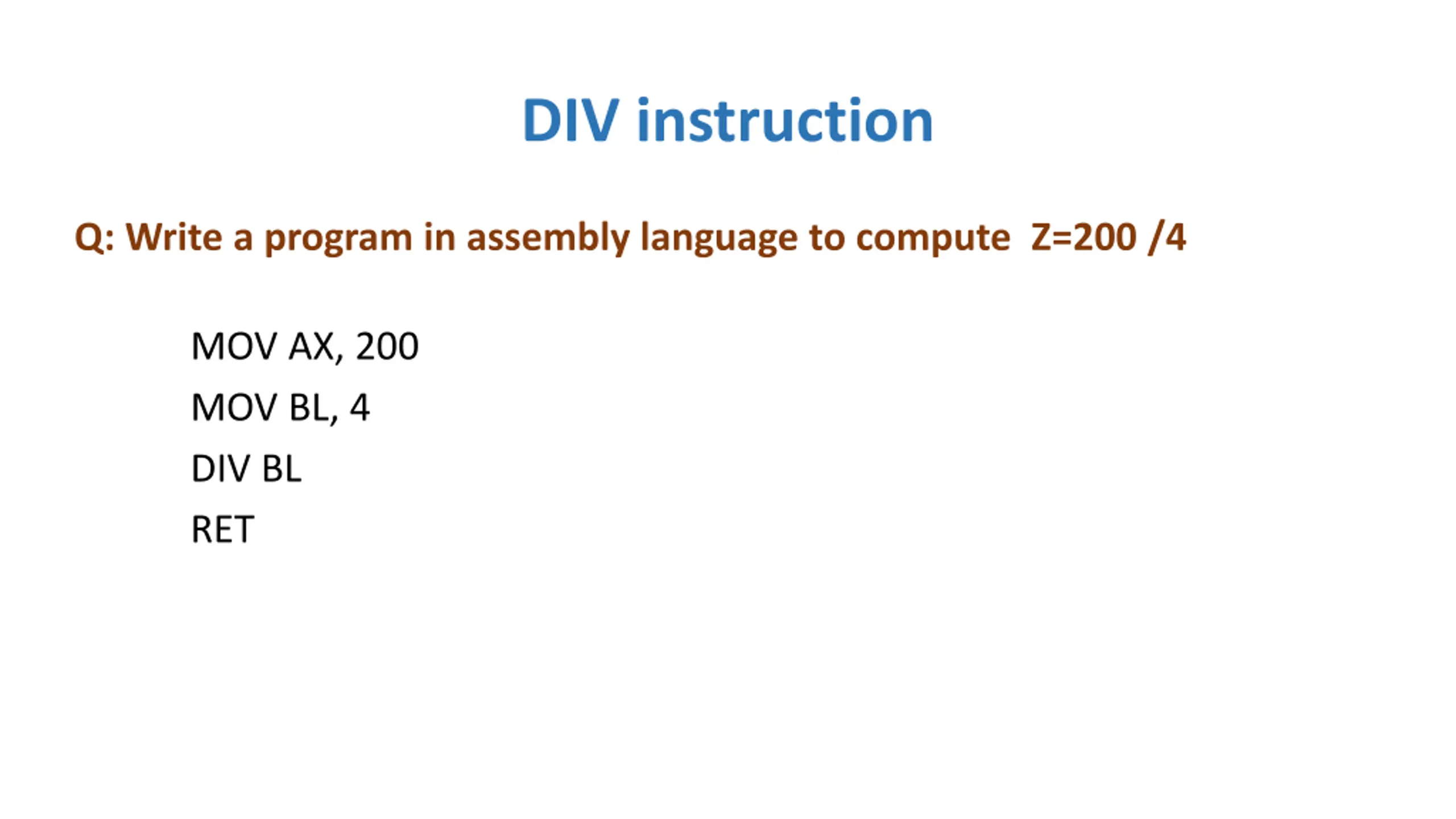 DIV instruction

Q: Write a program in assembly language to compute Z=200 /4

MOV AX, 200
MOV BL, 4
DIV BL
RET